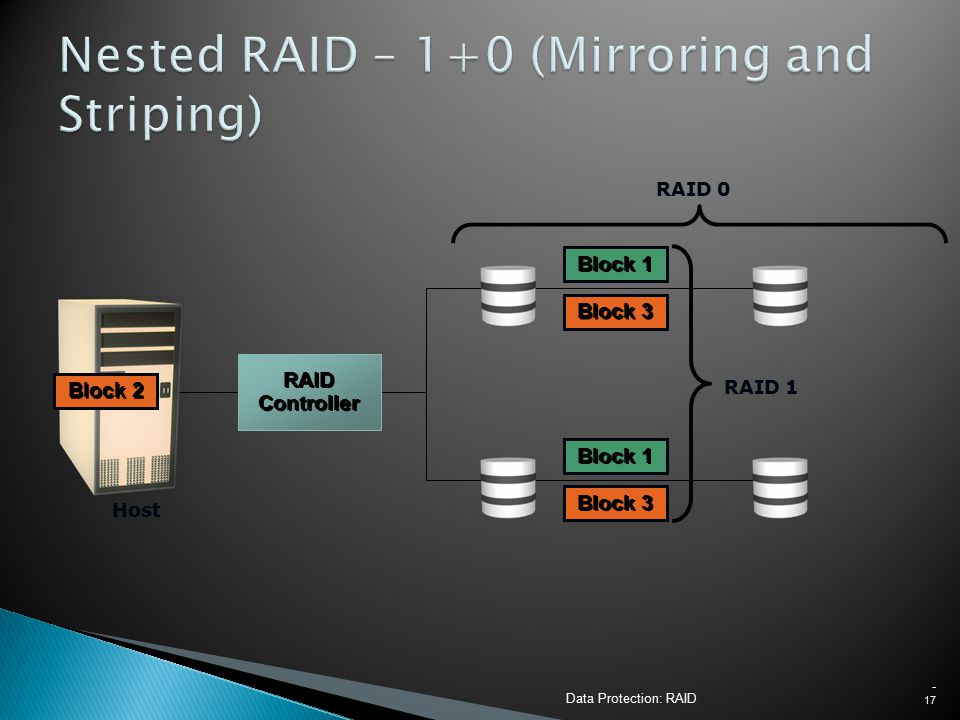 Nested RAID – 1+0 (Mirroring and Striping)

RAID 0

Block 1

Block 3

Block 2

RAID Controller

RAID 1

Block 1

Block 3

Host

Data Protection: RAID

- 17